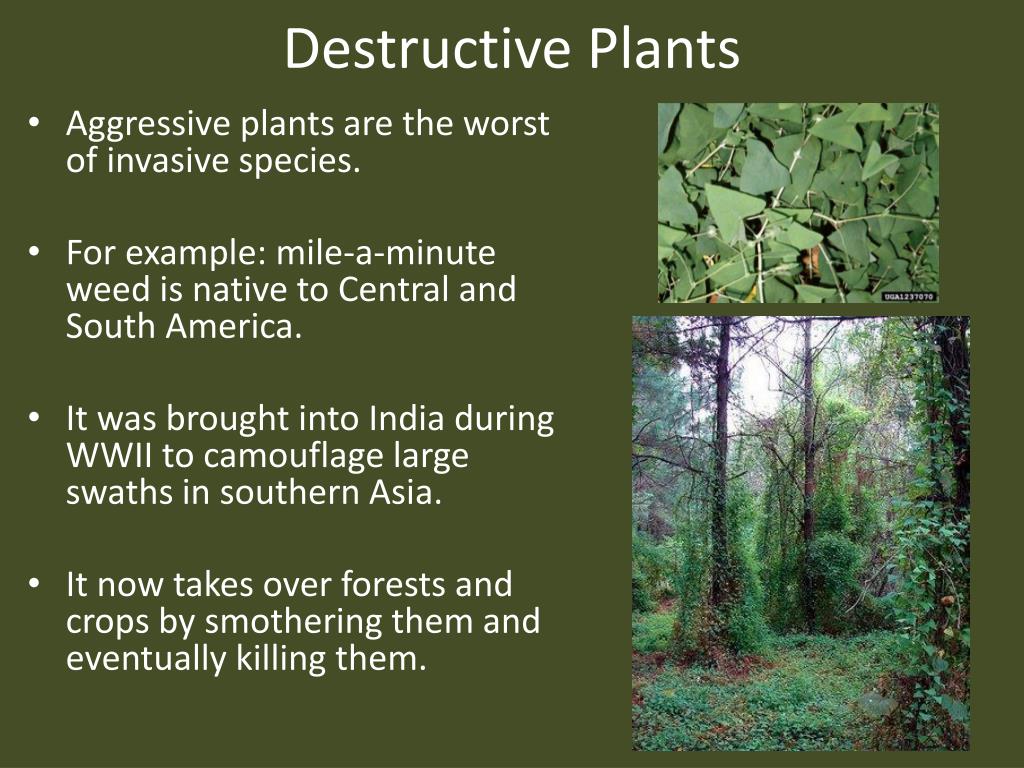 Destructive Plants

• Aggressive plants are the worst of invasive species.

• For example: mile-a-minute weed is native to Central and South America.

• It was brought into India during WWII to camouflage large swaths in southern Asia.

• It now takes over forests and crops by smothering them and eventually killing them.

UGA1237070